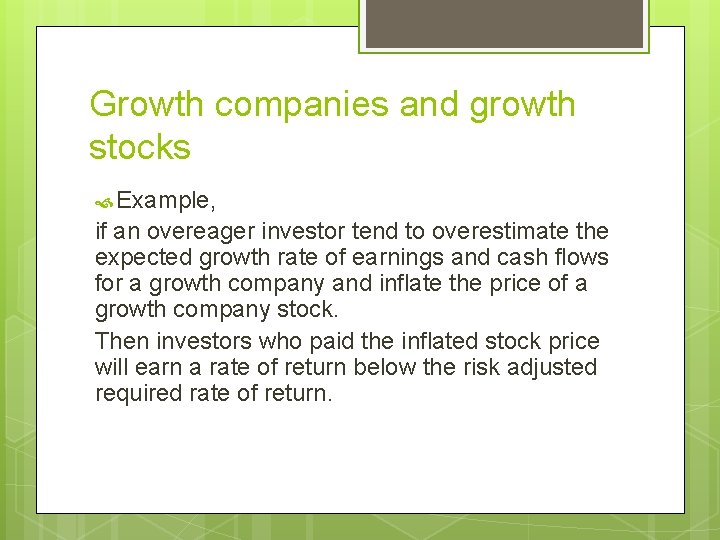 Growth companies and growth stocks

Example,

if an overeager investor tend to overestimate the expected growth rate of earnings and cash flows for a growth company and inflate the price of a growth company stock.

Then investors who paid the inflated stock price will earn a rate of return below the risk adjusted required rate of return.